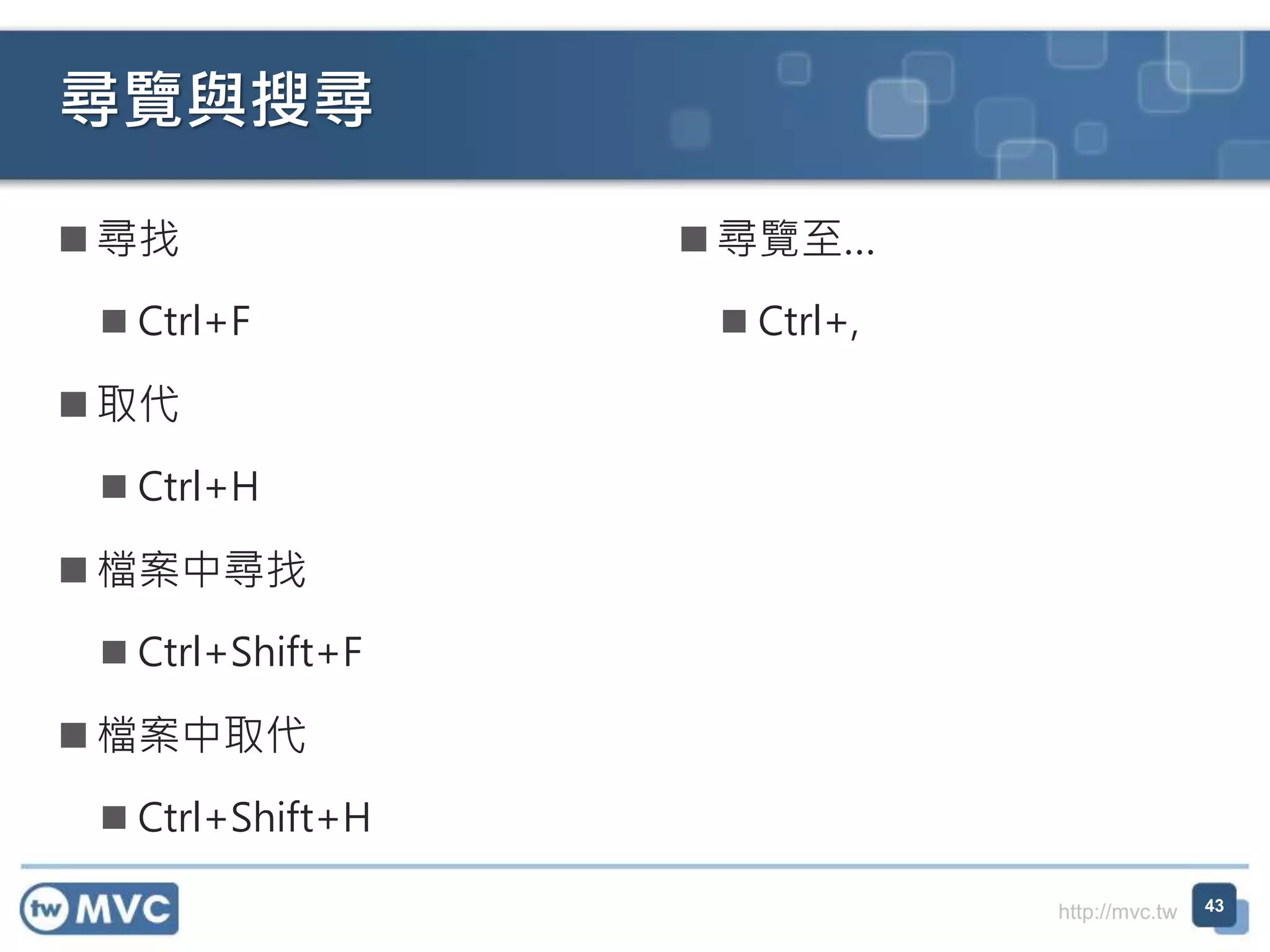 尋覽與搜尋

■ 尋找

■ Ctrl+F

■ 取代

■ Ctrl+H

■ 檔案中尋找

■ Ctrl+Shift+F

■ 檔案中取代

■ Ctrl+Shift+H

■ 尋覽至...

■ Ctrl+,

tw MVC

http://mvc.tw

43